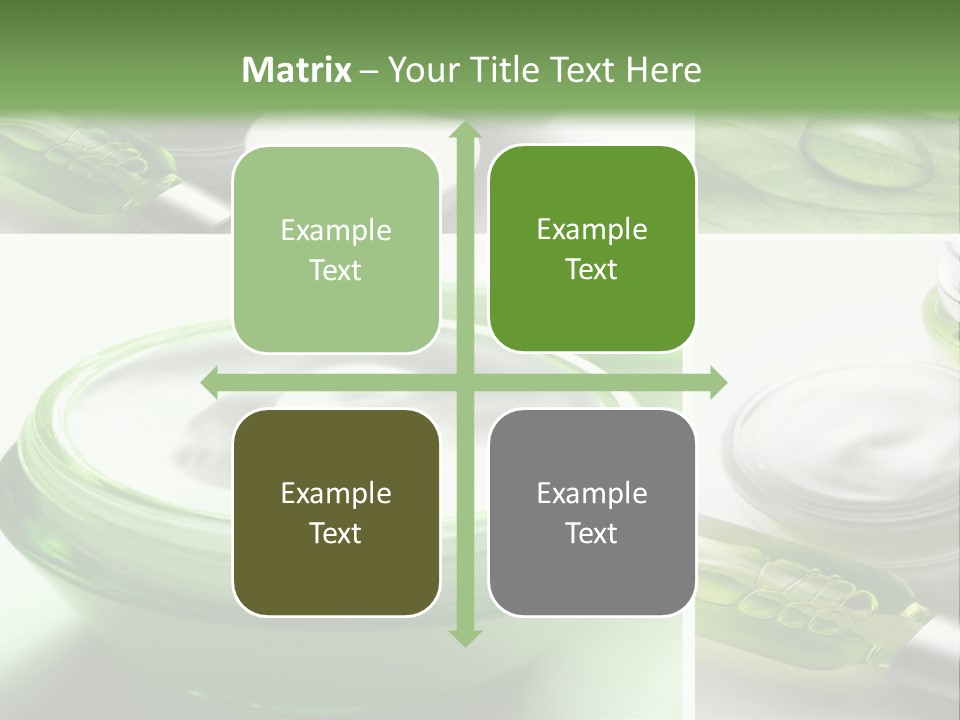 Matrix – Your Title Text Here

Example Text

Example Text

Example Text

Example Text